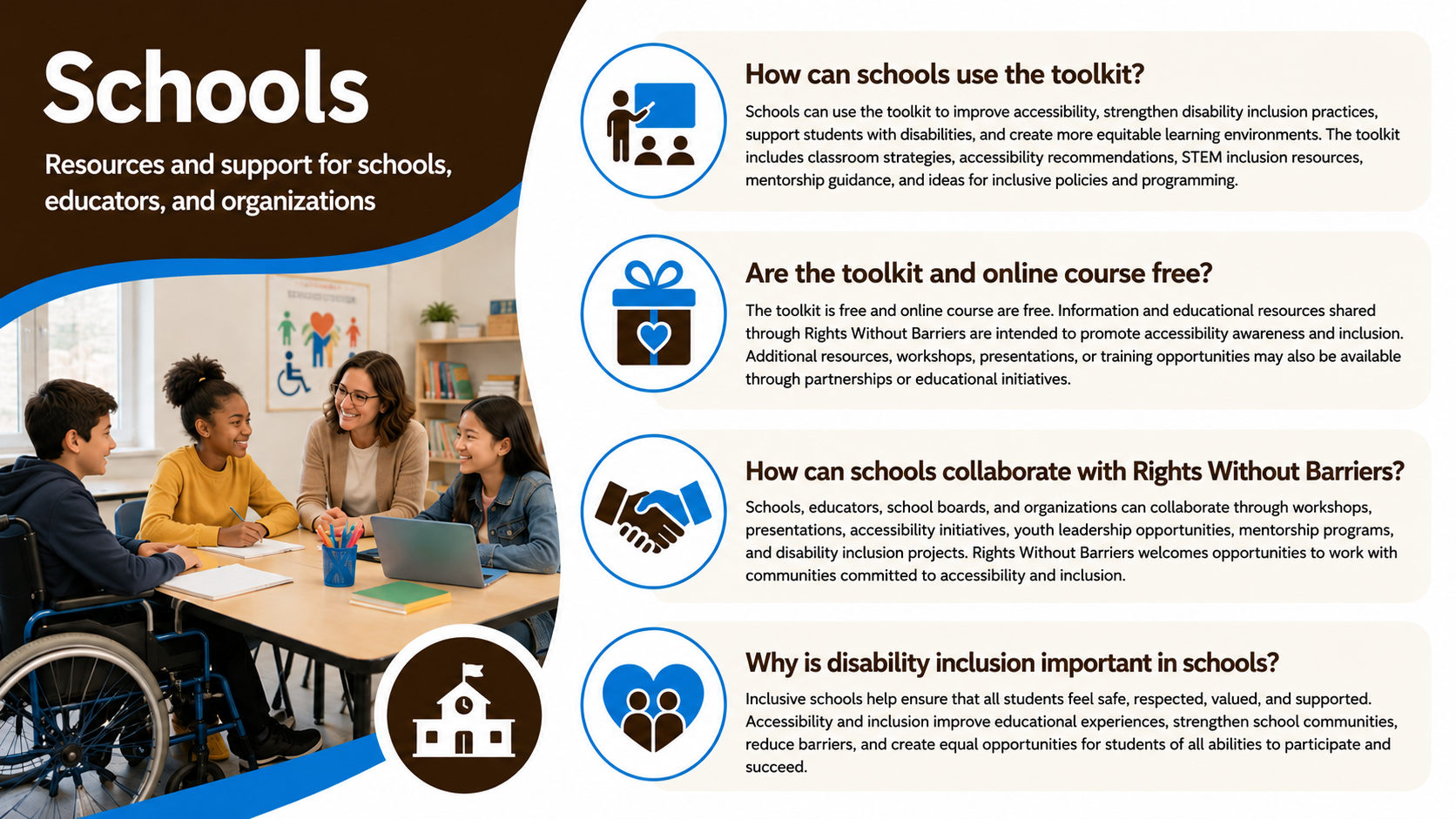 Schools

Resources and support for schools, educators, and organizations

How can schools use the toolkit?

Schools can use the toolkit to improve accessibility, strengthen disability inclusion practices, support students with disabilities, and create more equitable learning environments. The toolkit includes classroom strategies, accessibility recommendations, STEM inclusion resources, mentorship guidance, and ideas for inclusive policies and programming.

Are the toolkit and online course free?

The toolkit is free and online course are free. Information and educational resources shared through Rights Without Barriers are intended to promote accessibility awareness and inclusion. Additional resources, workshops, presentations, or training opportunities may also be available through partnerships or educational initiatives.

How can schools collaborate with Rights Without Barriers?

Schools, educators, school boards, and organizations can collaborate through workshops, presentations, accessibility initiatives, youth leadership opportunities, mentorship programs, and disability inclusion projects. Rights Without Barriers welcomes opportunities to work with communities committed to accessibility and inclusion.

Why is disability inclusion important in schools?

Inclusive schools help ensure that all students feel safe, respected, valued, and supported. Accessibility and inclusion improve educational experiences, strengthen school communities, reduce barriers, and create equal opportunities for students of all abilities to participate and succeed.